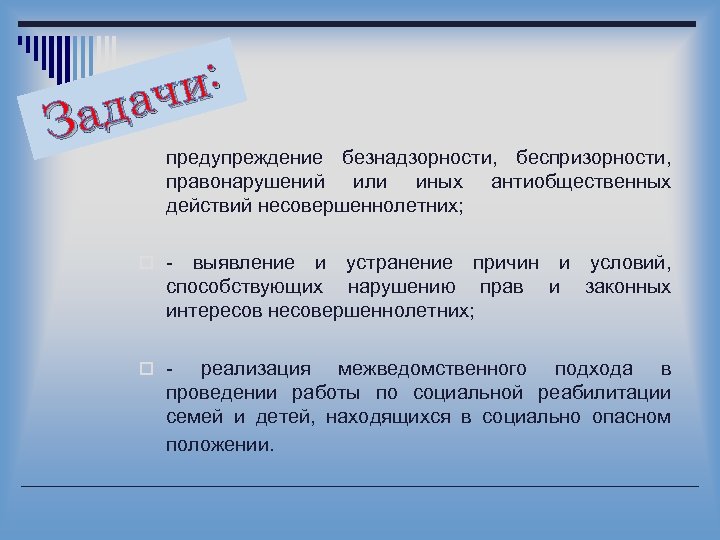 Задачи:

предупреждение безнадзорности, беспризорности, правонарушений или иных антиобщественных действий несовершеннолетних;

- выявление и устранение причин и условий, способствующих нарушению прав и законных интересов несовершеннолетних;

- реализация межведомственного подхода в проведении работы по социальной реабилитации семей и детей, находящихся в социально опасном положении.